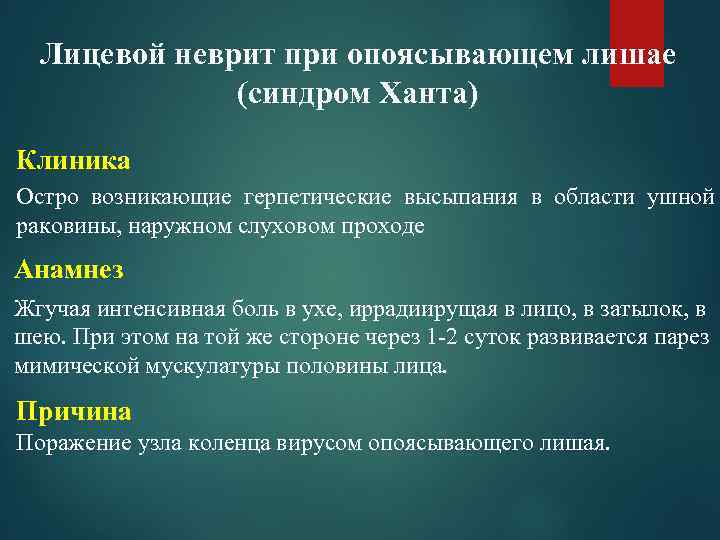 Лицевой неврит при опоясывающем лишае (синдром Ханта)

Клиника

Остро возникающие герпетические высыпания в области ушной раковины, наружном слуховом проходе

Анамнез

Жгучая интенсивная боль в ухе, иррадиирущая в лицо, в затылок, в шею. При этом на той же стороне через 1-2 суток развивается парез мимической мускулатуры половины лица.

Причина

Поражение узла коленца вирусом опоясывающего лишая.